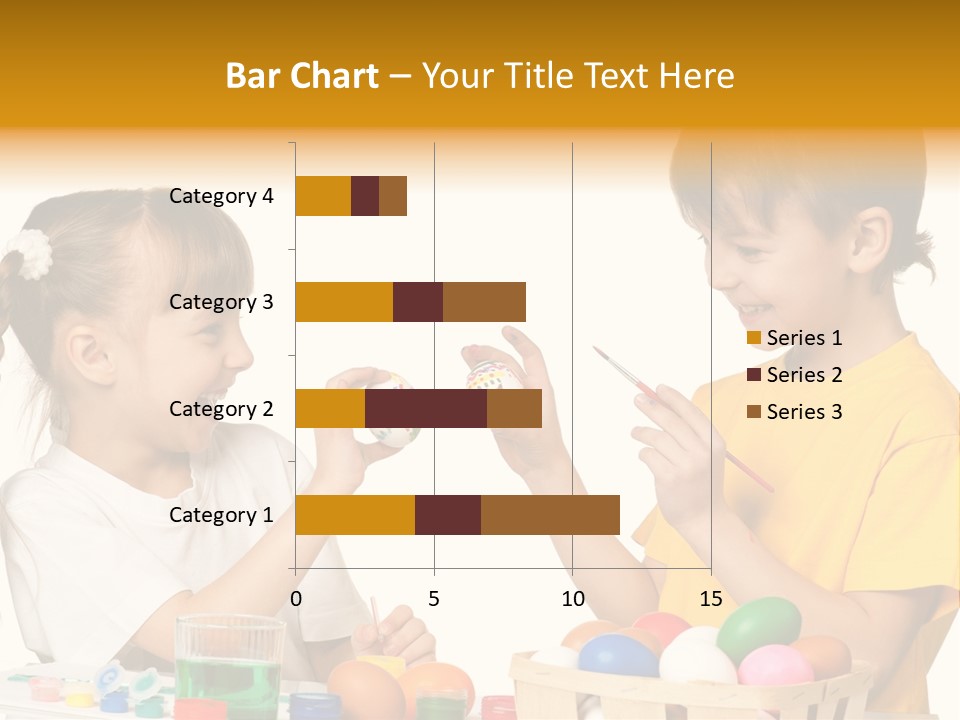 Bar Chart – Your Title Text Here

Category 4
Category 3
Category 2
Category 1

0
5
10
15

Series 1
Series 2
Series 3